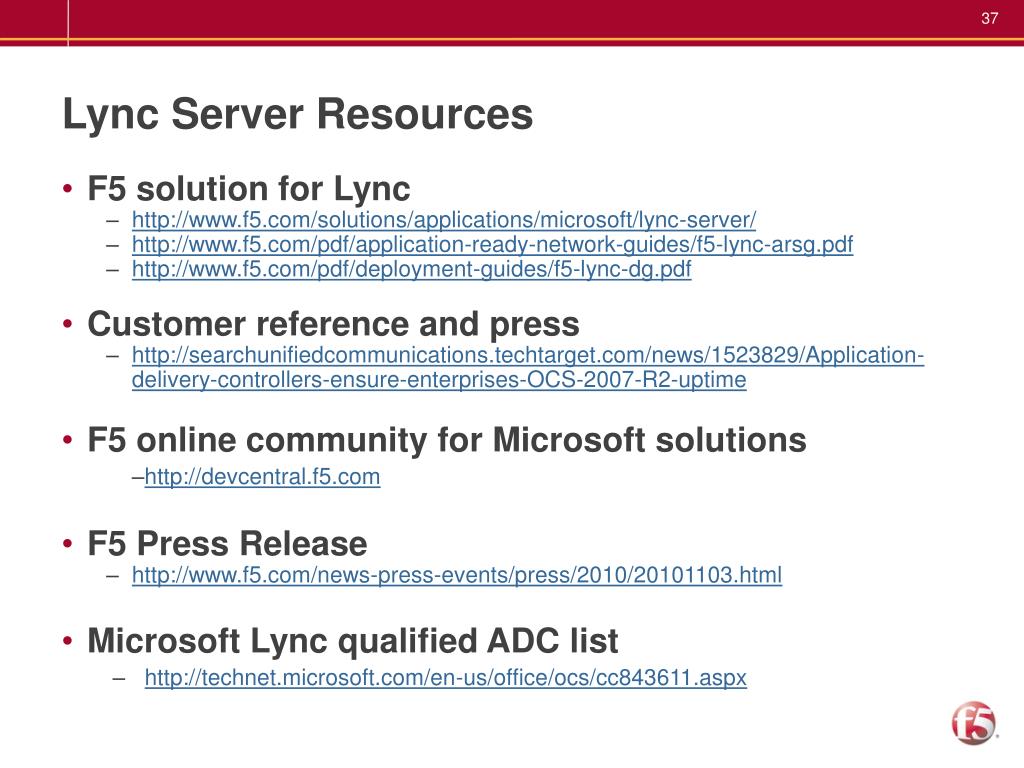 37

Lync Server Resources

• F5 solution for Lync
– http://www.f5.com/solutions/applications/microsoft/lync-server/
– http://www.f5.com/pdf/application-ready-network-guides/f5-lync-arsg.pdf
– http://www.f5.com/pdf/deployment-guides/f5-lync-dg.pdf

• Customer reference and press
– http://searchunifiedcommunications.techtarget.com/news/1523829/Application-delivery-controllers-ensure-enterprises-OCS-2007-R2-uptime

• F5 online community for Microsoft solutions
–http://devcentral.f5.com

• F5 Press Release
– http://www.f5.com/news-press-events/press/2010/20101103.html

• Microsoft Lync qualified ADC list
– http://technet.microsoft.com/en-us/office/ocs/cc843611.aspx

f5